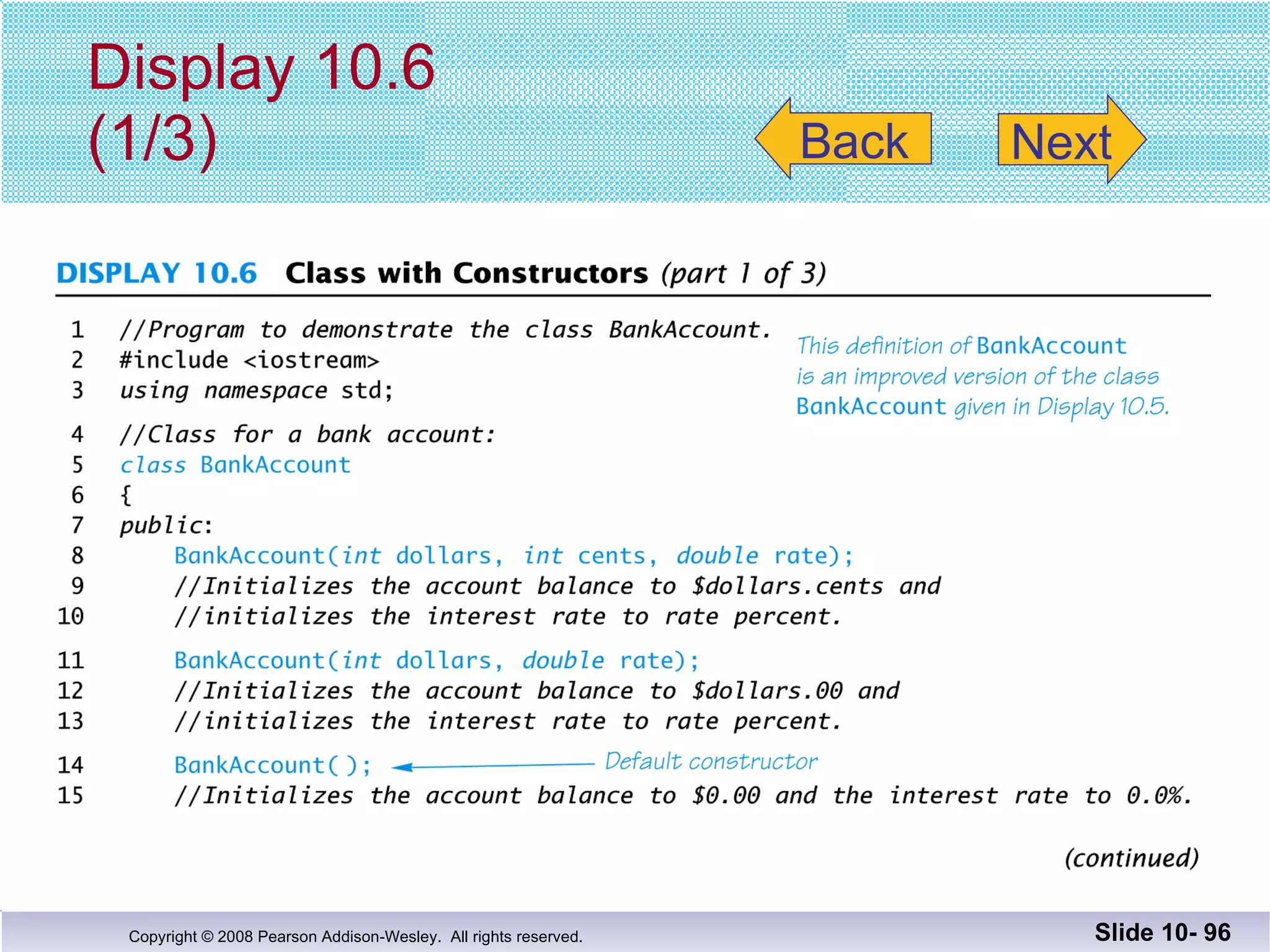 Display 10.6 (1/3)

Back

Next

DISPLAY 10.6 Class with Constructors (part 1 of 3)

1 //Program to demonstrate the class BankAccount.
2 #include <iostream>
3 using namespace std;

This definition of BankAccount is an improved version of the class BankAccount given in Display 10.5.

4 //Class for a bank account:
5 class BankAccount
6 {
7 public:
8 BankAccount(int dollars, int cents, double rate);
9 //Initializes the account balance to \$dollars.cents and
10 //initializes the interest rate to rate percent.

11 BankAccount(int dollars, double rate);
12 //Initializes the account balance to \$dollars.00 and
13 //initializes the interest rate to rate percent.

14 BankAccount( ); Default constructor
15 //Initializes the account balance to \$0.00 and the interest rate to 0.0%.

(continued)

Copyright © 2008 Pearson Addison-Wesley. All rights reserved.

Slide 10- 96